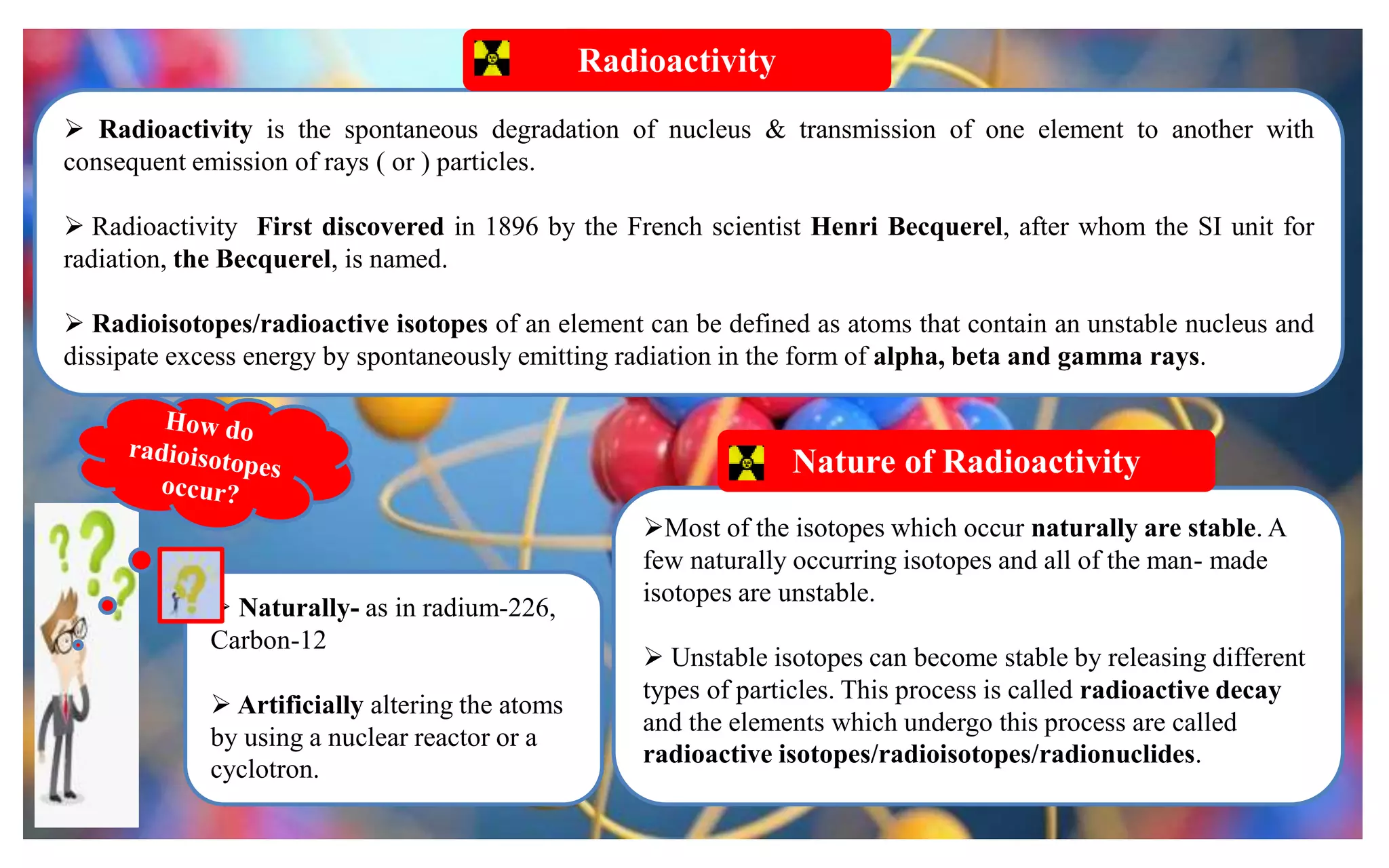 Radioactivity

➢ Radioactivity is the spontaneous degradation of nucleus & transmission of one element to another with consequent emission of rays ( or ) particles.

➢ Radioactivity First discovered in 1896 by the French scientist Henri Becquerel, after whom the SI unit for radiation, the Becquerel, is named.

➢ Radioisotopes/radioactive isotopes of an element can be defined as atoms that contain an unstable nucleus and dissipate excess energy by spontaneously emitting radiation in the form of alpha, beta and gamma rays.

How do radioisotopes occur?

➢ Naturally- as in radium-226, Carbon-12

➢ Artificially altering the atoms by using a nuclear reactor or a cyclotron.

Nature of Radioactivity

➢Most of the isotopes which occur naturally are stable. A few naturally occurring isotopes and all of the man- made isotopes are unstable.

➢ Unstable isotopes can become stable by releasing different types of particles. This process is called radioactive decay and the elements which undergo this process are called radioactive isotopes/radioisotopes/radionuclides.